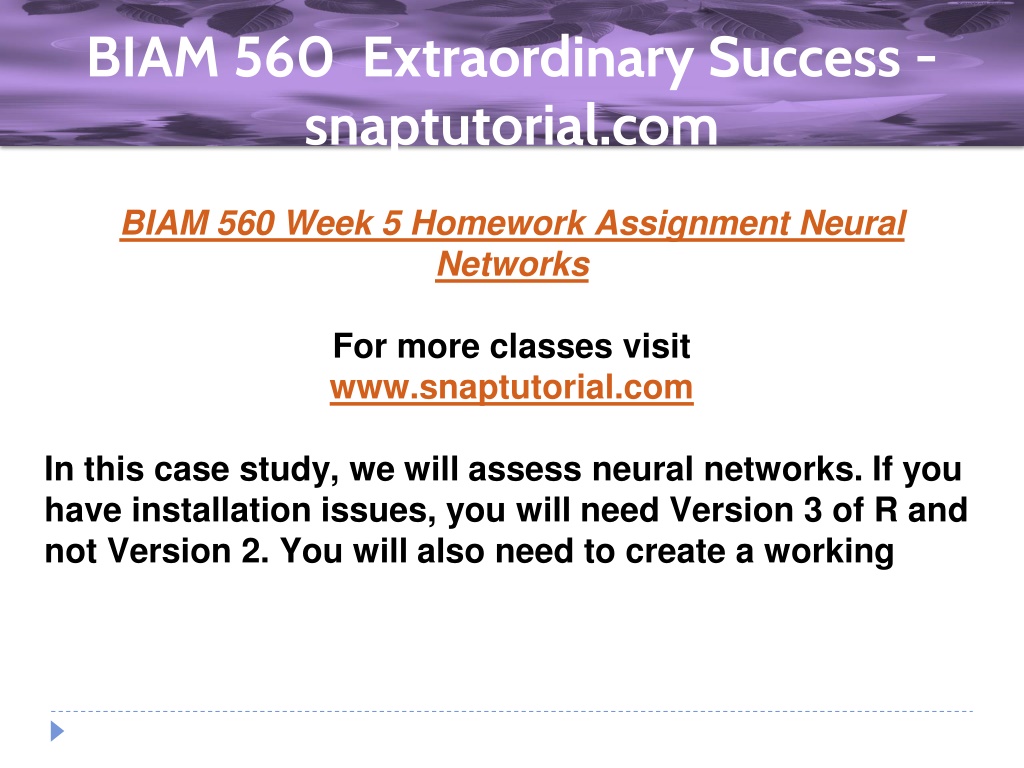 BIAM 560 Extraordinary Success - snaptutorial.com

BIAM 560 Week 5 Homework Assignment Neural Networks

For more classes visit
www.snaptutorial.com

In this case study, we will assess neural networks. If you have installation issues, you will need Version 3 of R and not Version 2. You will also need to create a working